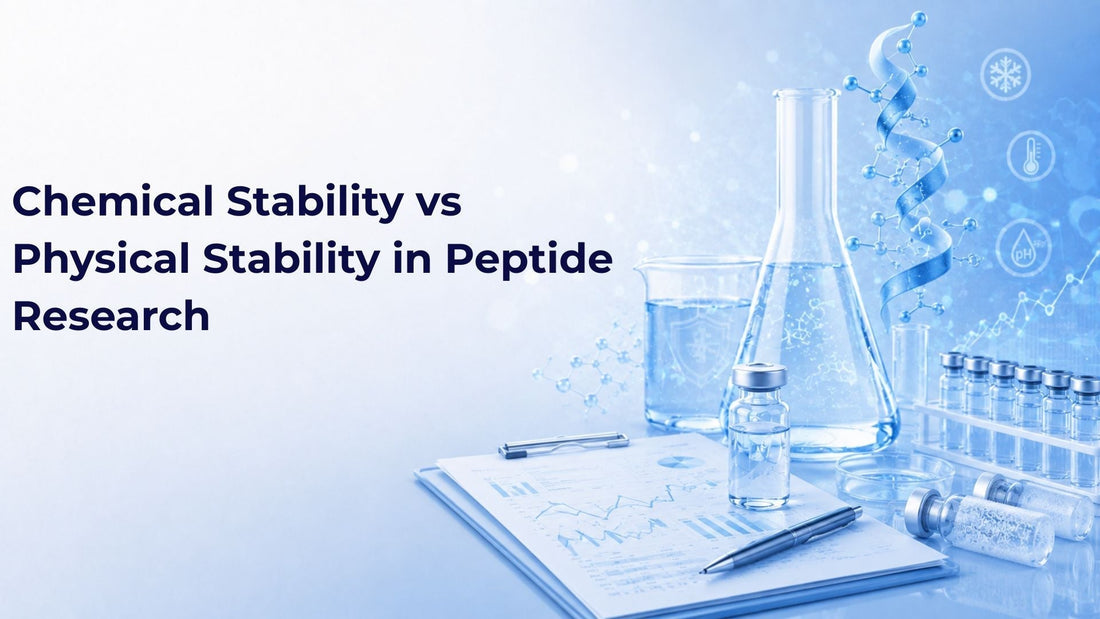 Chemical Stability vs Physical Stability in Peptide Research

pH